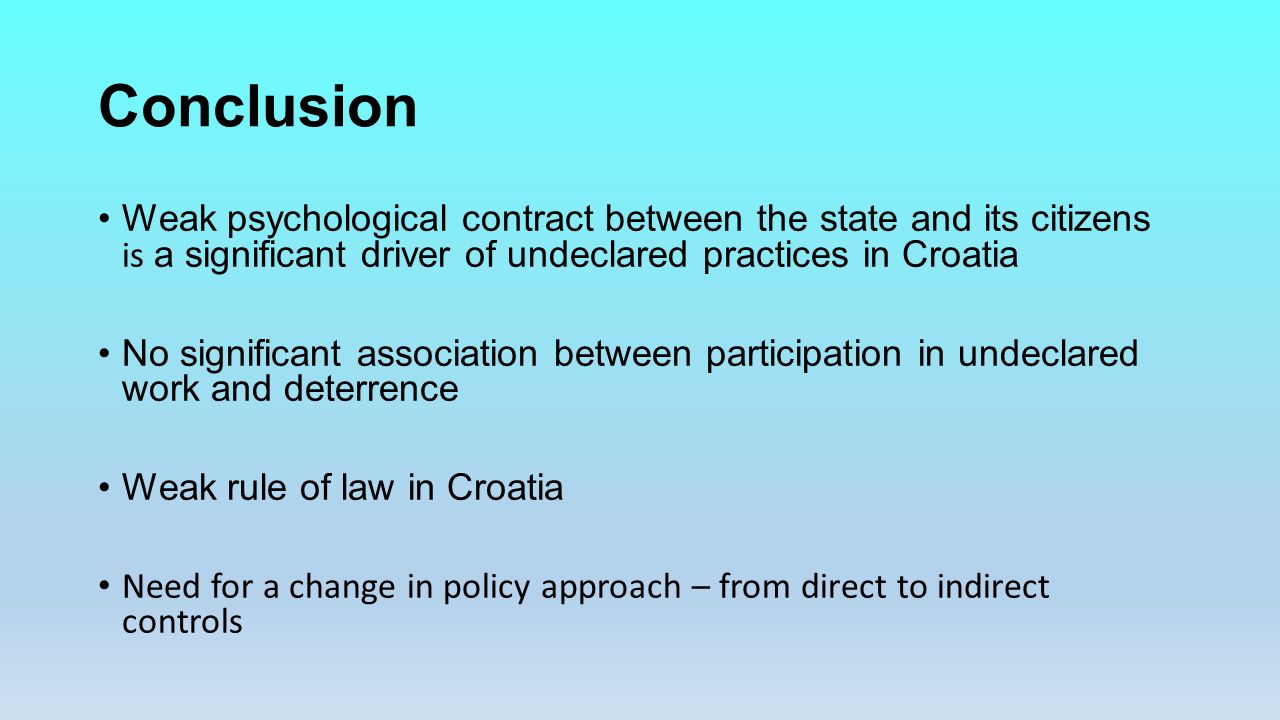 Conclusion

• Weak psychological contract between the state and its citizens is a significant driver of undeclared practices in Croatia

• No significant association between participation in undeclared work and deterrence

• Weak rule of law in Croatia

• Need for a change in policy approach – from direct to indirect controls